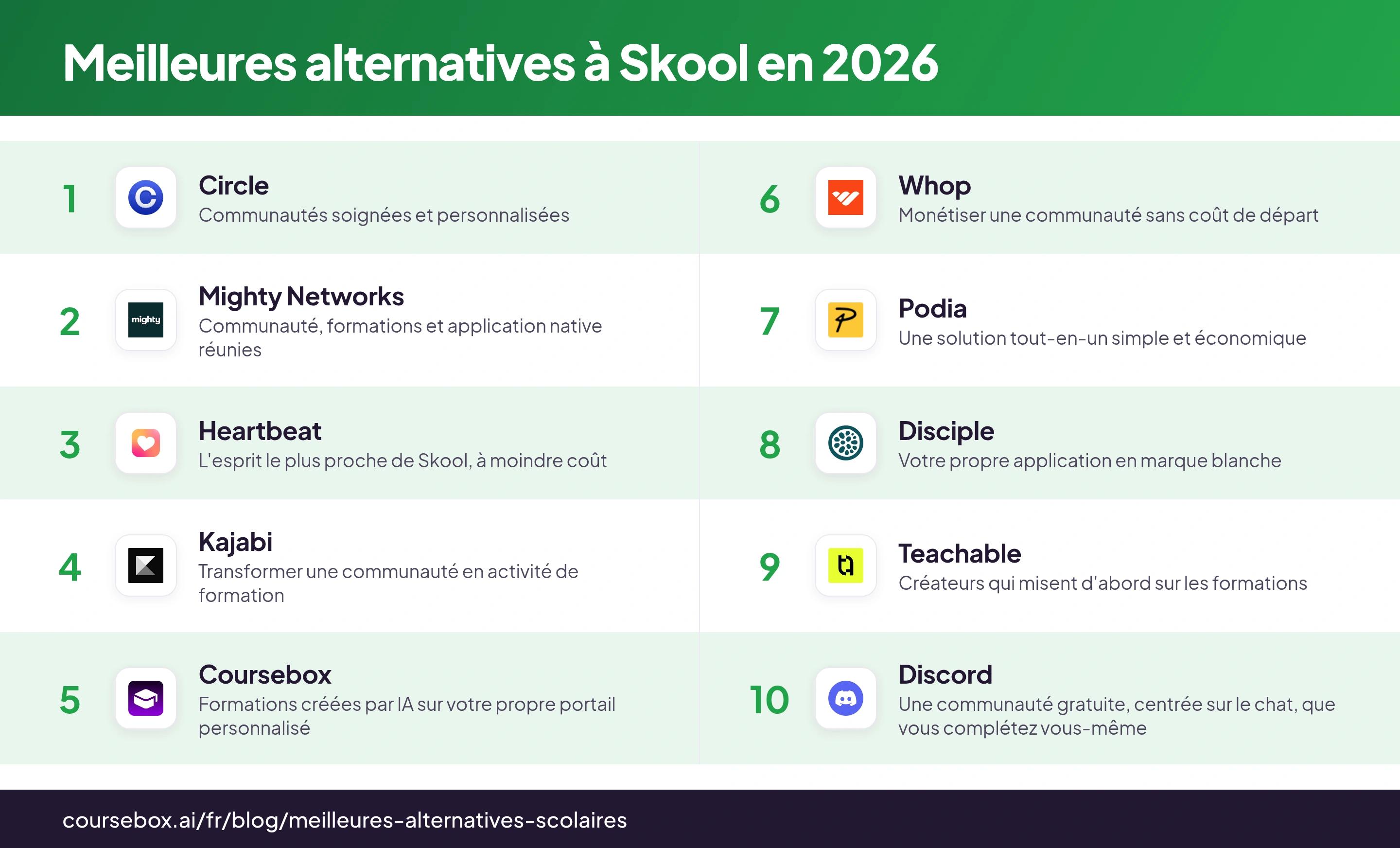 Meilleures alternatives à Skool en 2026

1 Circle
Communautés soignées et personnalisées

2 mighty Mighty Networks
Communauté, formations et application native réunies

3 Heartbeat
L'esprit le plus proche de Skool, à moindre coût

4 Kajabi
Transformer une communauté en activité de formation

5 Coursebox
Formations créées par IA sur votre propre portail personnalisé

6 Whop
Monétiser une communauté sans coût de départ

7 Podia
Une solution tout-en-un simple et économique

8 Disciple
Votre propre application en marque blanche

9 Teachable
Créateurs qui misent d'abord sur les formations

10 Discord
Une communauté gratuite, centrée sur le chat, que vous complétez vous-même

coursebox.ai/fr/blog/meilleures-alternatives-scolaires